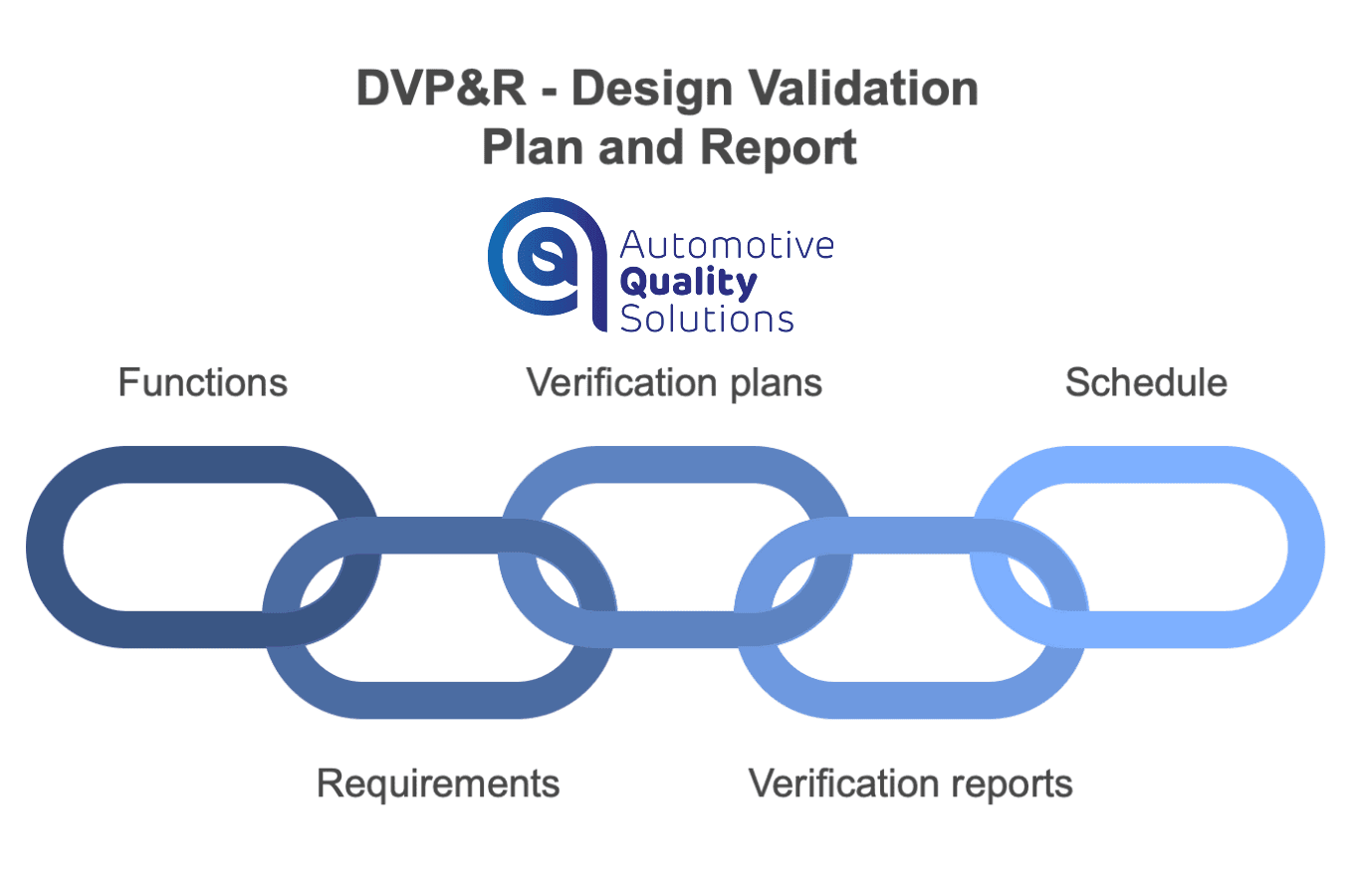 DVP&R - Design Validation Plan and Report

Automotive Quality Solutions

Functions

Verification plans

Schedule

Requirements

Verification reports